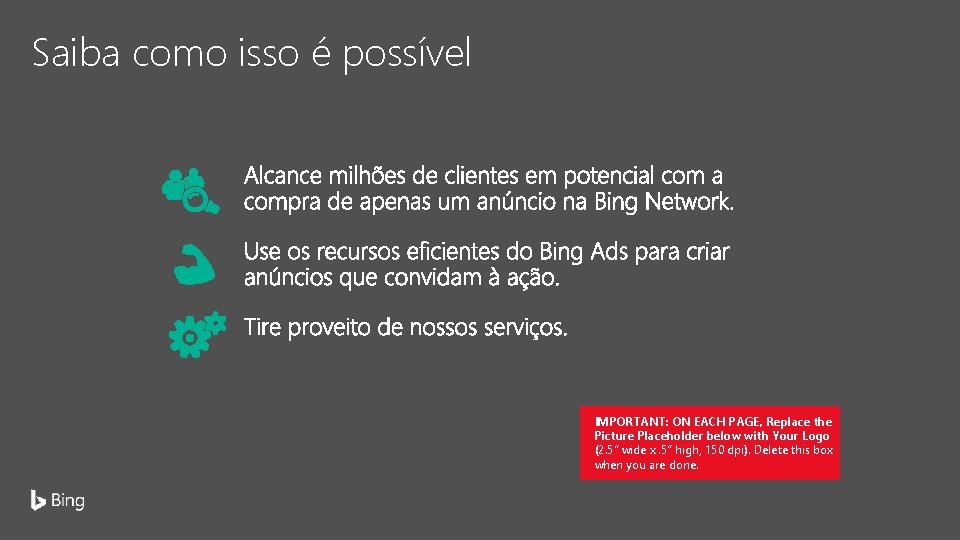 Saiba como isso é possível

Alcance milhões de clientes em potencial com a compra de apenas um anúncio na Bing Network.

Use os recursos eficientes do Bing Ads para criar anúncios que convidam à ação.

Tire proveito de nossos serviços.

IMPORTANT: ON EACH PAGE, Replace the Picture Placeholder below with Your Logo (2.5" wide x .5" high, 150 dpi). Delete this box when you are done.

Bing